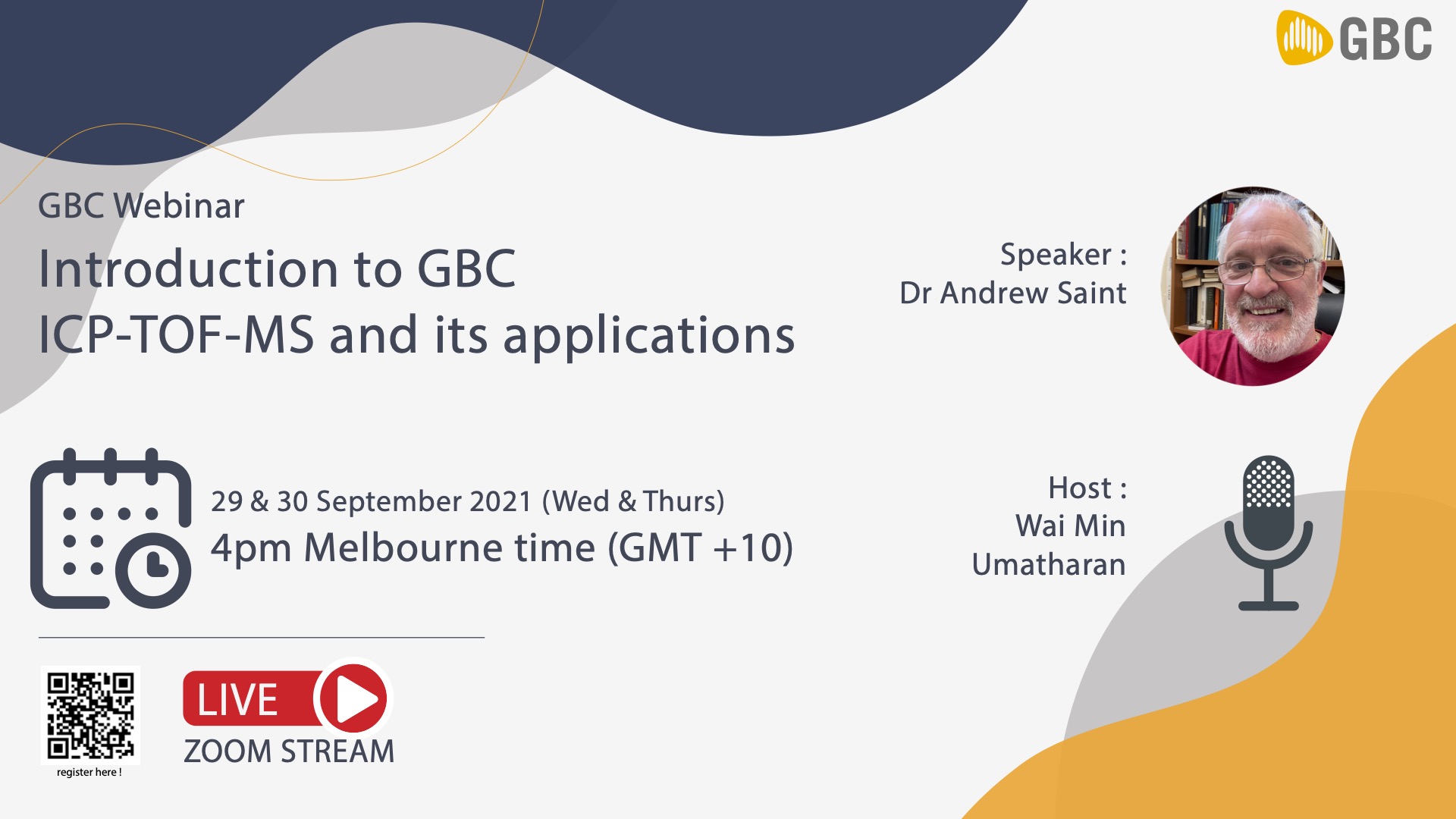 GBC

GBC Webinar

Introduction to GBC ICP-TOF-MS and its applications

Speaker : Dr Andrew Saint

29 & 30 September 2021 (Wed & Thurs)
4pm Melbourne time (GMT +10)

Host : Wai Min Umatharan

register here !

LIVE
ZOOM STREAM